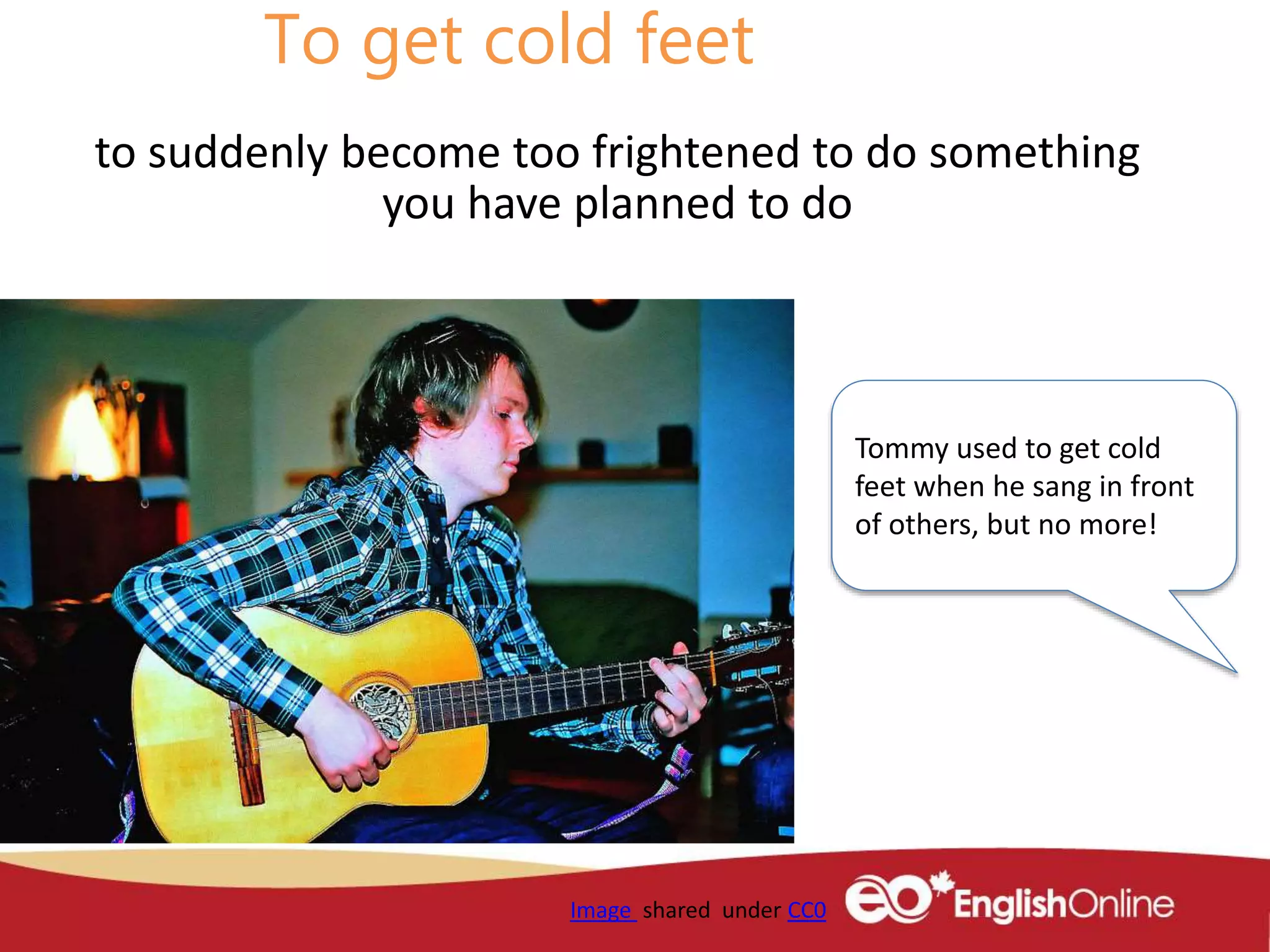 To get cold feet

to suddenly become too frightened to do something you have planned to do

Tommy used to get cold feet when he sang in front of others, but no more!

Image shared under CC0

eo EnglishOnline